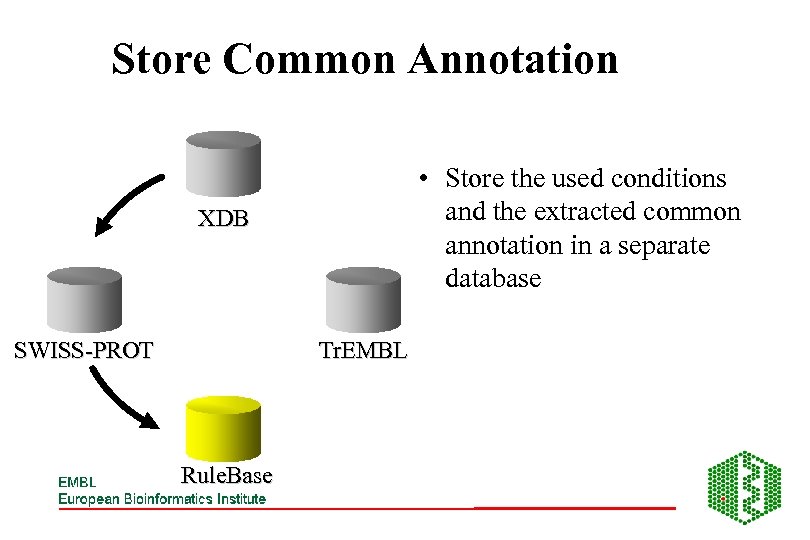 Store Common Annotation

XDB

SWISS-PROT

TrEMBL

RuleBase

• Store the used conditions and the extracted common annotation in a separate database

EMBL
European Bioinformatics Institute